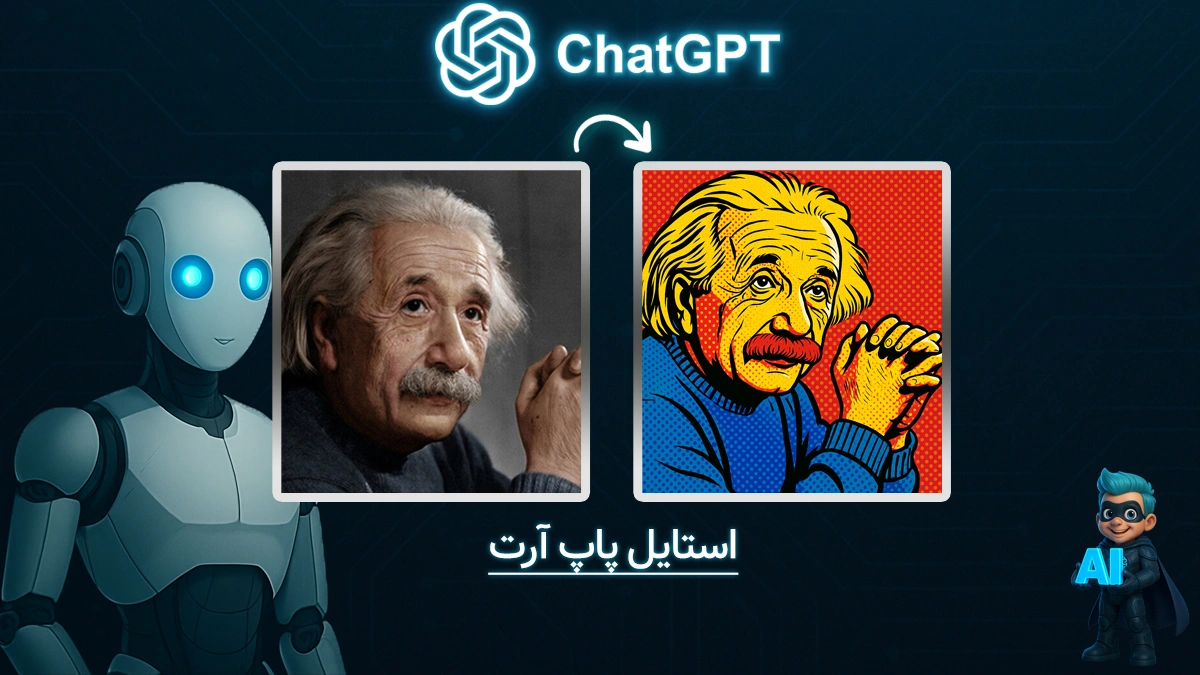 ChatGPT

استایل پاپ آرت

AI